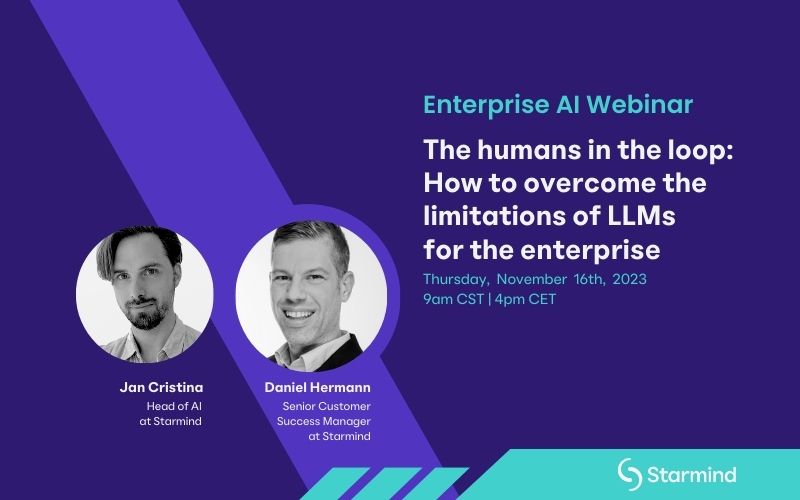 Enterprise AI Webinar

The humans in the loop: How to overcome the limitations of LLMs for the enterprise

Thursday, November 16th, 2023
9am CST | 4pm CET

Jan Cristina
Head of AI at Starmind

Daniel Hermann
Senior Customer Success Manager at Starmind

Starmind